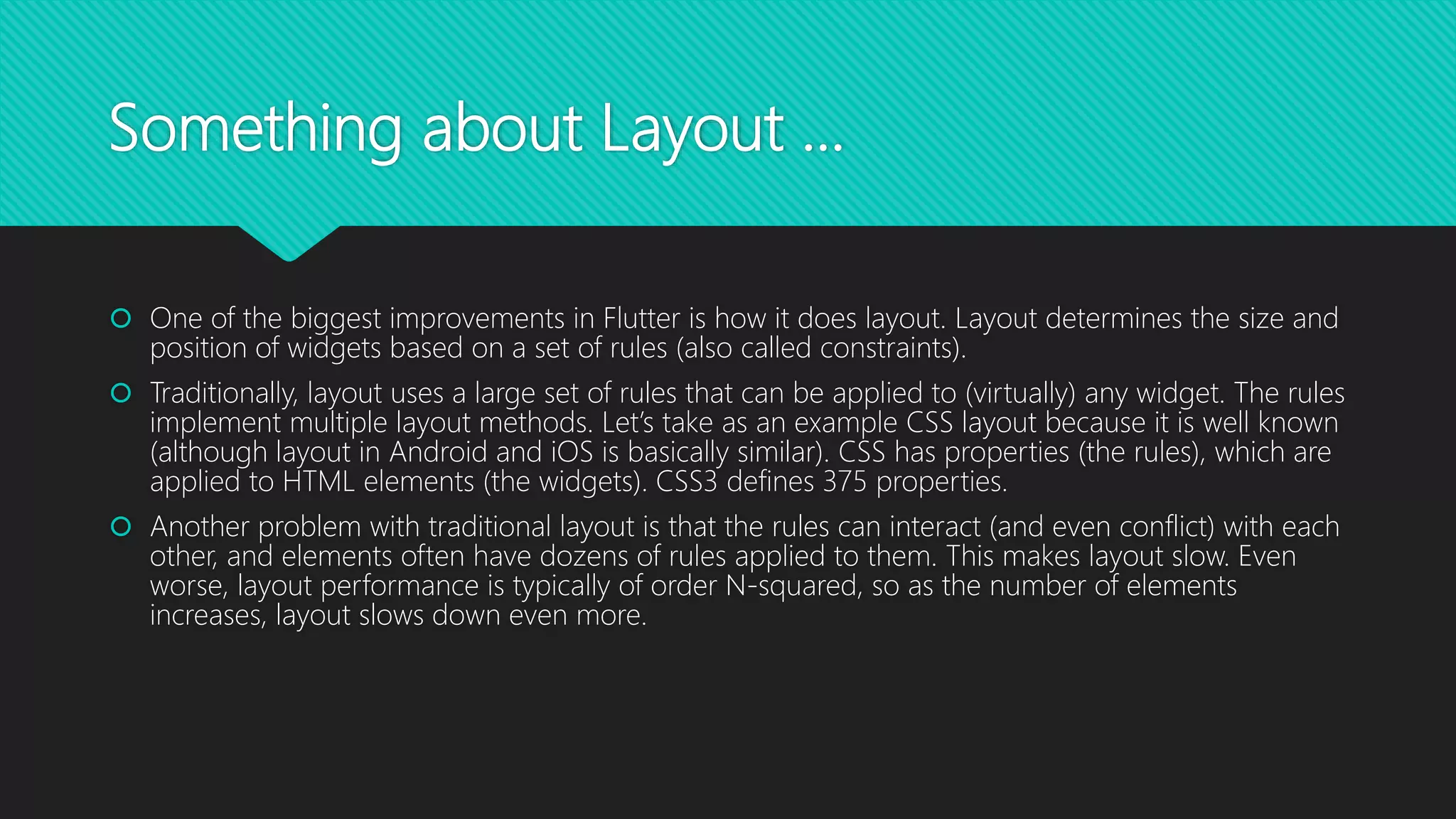 Something about Layout …

One of the biggest improvements in Flutter is how it does layout. Layout determines the size and position of widgets based on a set of rules (also called constraints).

Traditionally, layout uses a large set of rules that can be applied to (virtually) any widget. The rules implement multiple layout methods. Let's take as an example CSS layout because it is well known (although layout in Android and iOS is basically similar). CSS has properties (the rules), which are applied to HTML elements (the widgets). CSS3 defines 375 properties.

Another problem with traditional layout is that the rules can interact (and even conflict) with each other, and elements often have dozens of rules applied to them. This makes layout slow. Even worse, layout performance is typically of order N-squared, so as the number of elements increases, layout slows down even more.